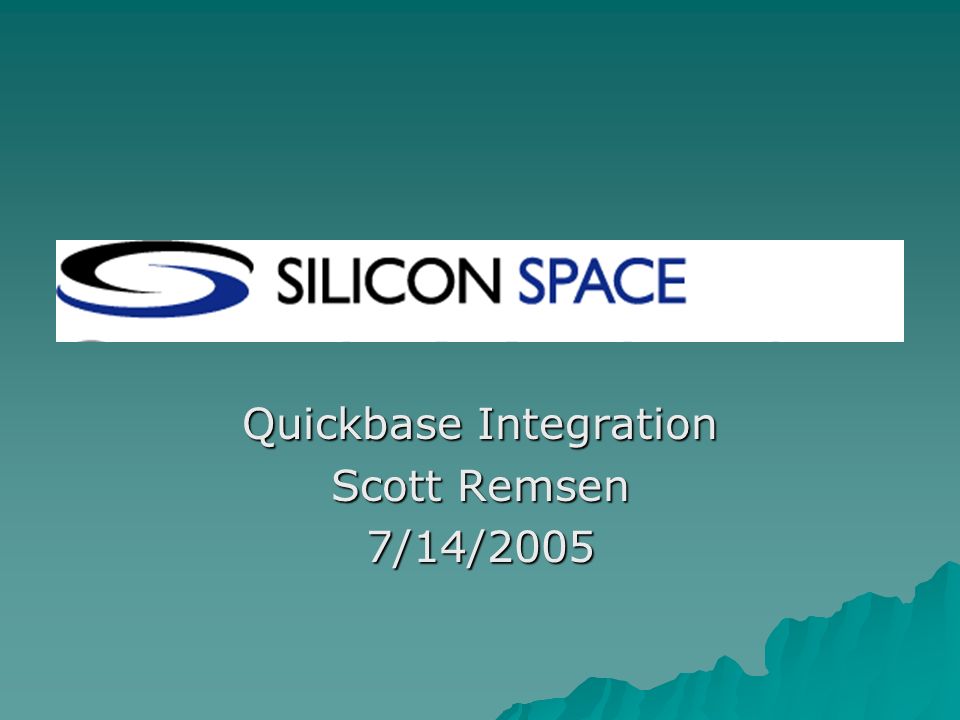 SILICON SPACE

Quickbase Integration
Scott Remsen
7/14/2005